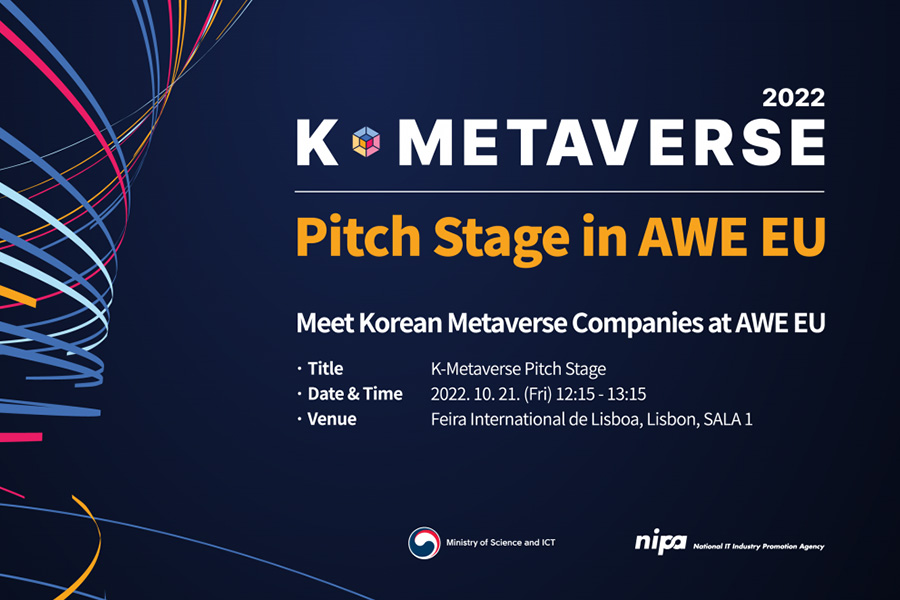 2022
K METAVERSE

Pitch Stage in AWE EU

Meet Korean Metaverse Companies at AWE EU

· Title K-Metaverse Pitch Stage
· Date & Time 2022. 10. 21. (Fri) 12:15 - 13:15
· Venue Feira International de Lisboa, Lisbon, SALA 1

Ministry of Science and ICT

nipa National IT Industry Promotion Agency